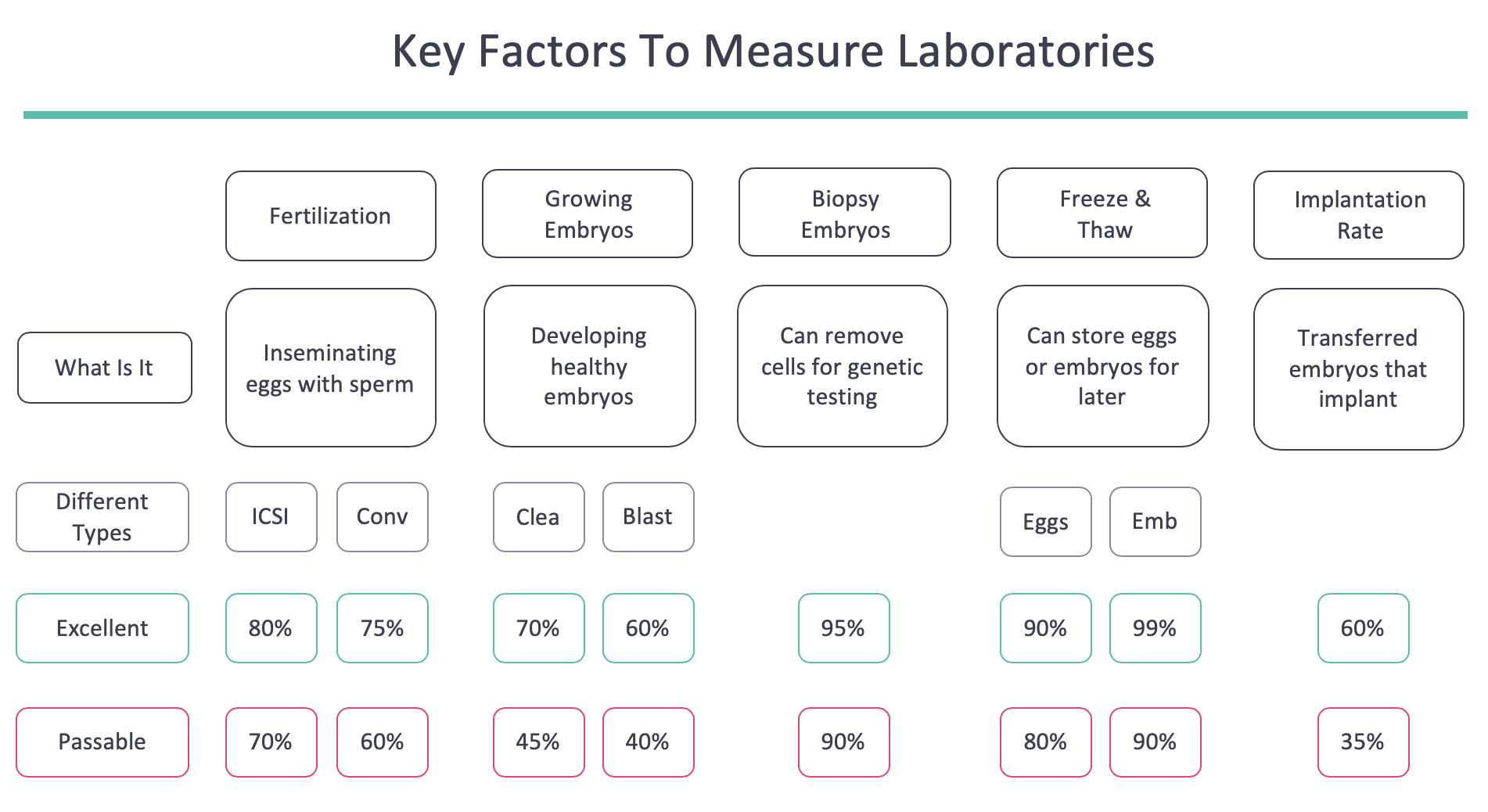 Key Factors To Measure Laboratories

| | Fertilization | | Growing Embryos | | Biopsy Embryos | Freeze & Thaw | | Implantation Rate |
|---|---|---|---|---|---|---|---|---|
| What Is It | Inseminating eggs with sperm | | Developing healthy embryos | | Can remove cells for genetic testing | Can store eggs or embryos for later | | Transferred embryos that implant |
| Different Types | ICSI | Conv | Clea | Blast | | Eggs | Emb | |
| Excellent | 80% | 75% | 70% | 60% | 95% | 90% | 99% | 60% |
| Passable | 70% | 60% | 45% | 40% | 90% | 80% | 90% | 35% |